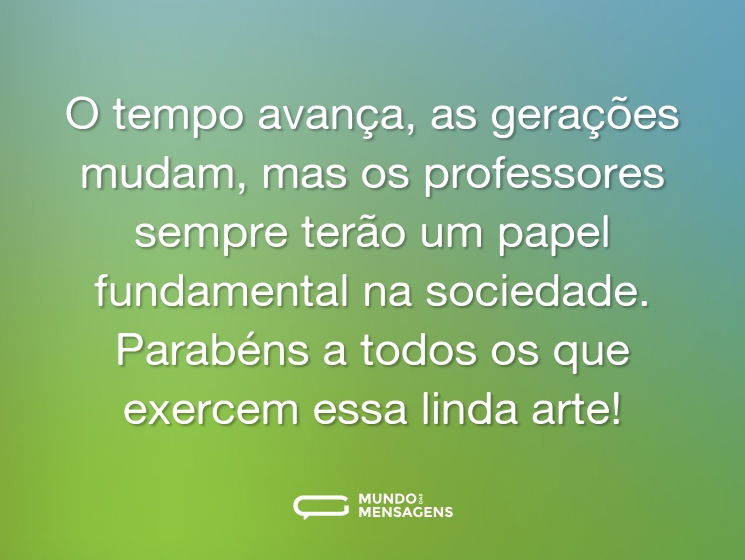 O tempo avança, as gerações mudam, mas os professores sempre terão um papel fundamental na sociedade. Parabéns a todos os que exercem essa linda arte!

MUNDO DAS MENSAGENS